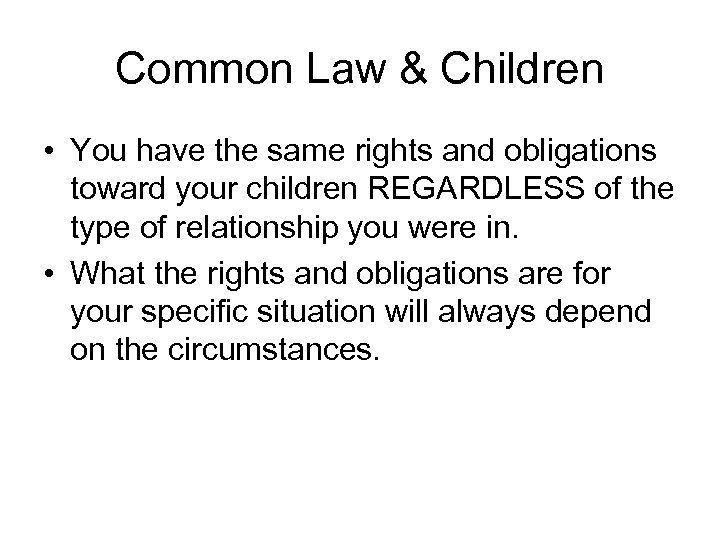 Common Law & Children

• You have the same rights and obligations toward your children REGARDLESS of the type of relationship you were in.
• What the rights and obligations are for your specific situation will always depend on the circumstances.